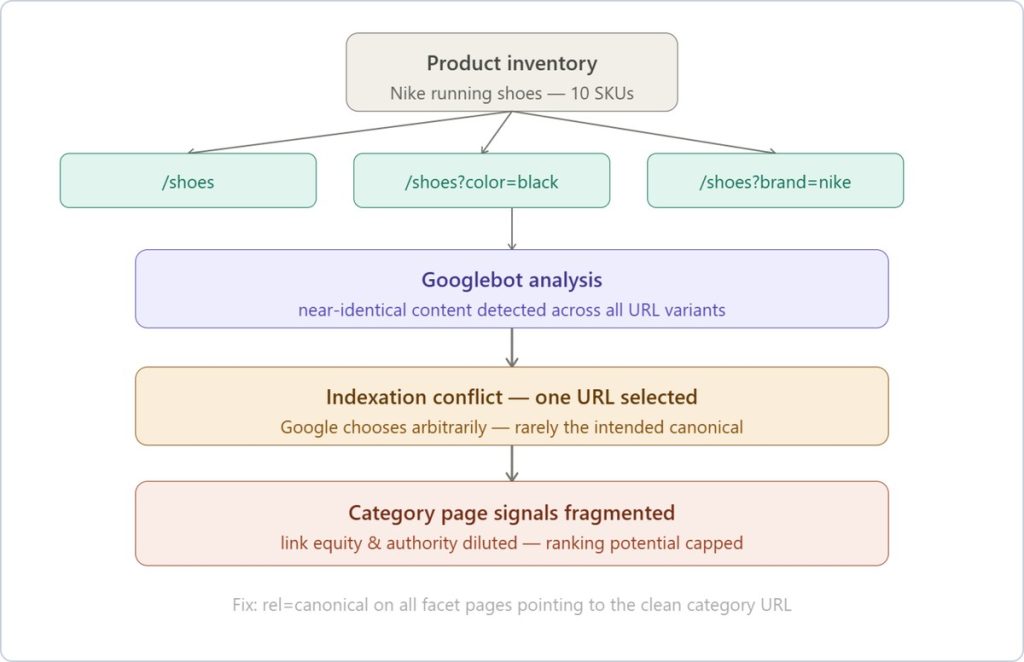 Product inventory
Nike running shoes — 10 SKUs

/shoes

/shoes?color=black

/shoes?brand=nike

Googlebot analysis
near-identical content detected across all URL variants

Indexation conflict — one URL selected
Google chooses arbitrarily — rarely the intended canonical

Category page signals fragmented
link equity & authority diluted — ranking potential capped

Fix: rel=canonical on all facet pages pointing to the clean category URL